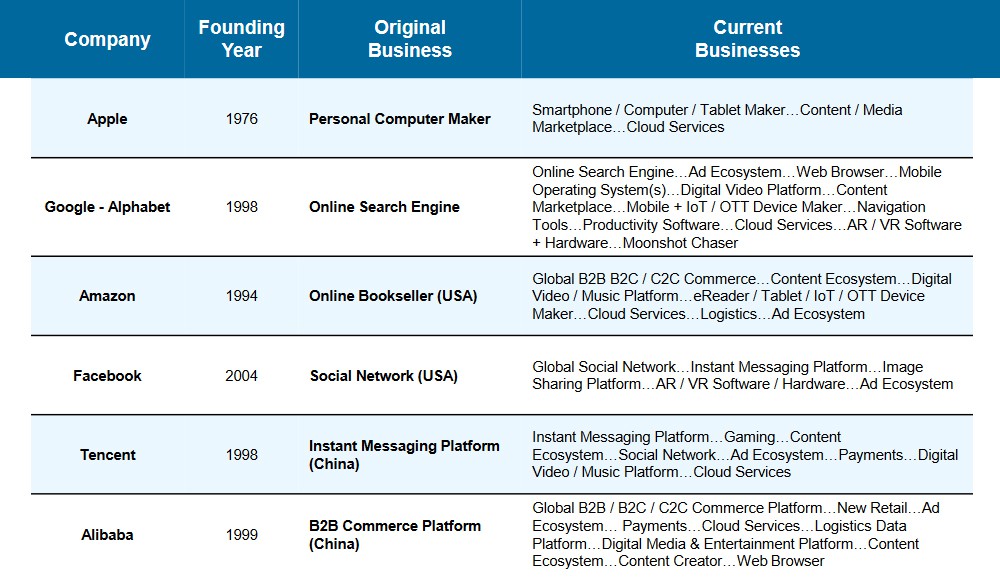 | Company | Founding Year | Original Business | Current Businesses |
|---|---|---|---|
| Apple | 1976 | Personal Computer Maker | Smartphone / Computer / Tablet Maker…Content / Media Marketplace…Cloud Services |
| Google - Alphabet | 1998 | Online Search Engine | Online Search Engine…Ad Ecosystem…Web Browser…Mobile Operating System(s)…Digital Video Platform…Content Marketplace…Mobile + IoT / OTT Device Maker…Navigation Tools…Productivity Software…Cloud Services…AR / VR Software + Hardware…Moonshot Chaser |
| Amazon | 1994 | Online Bookseller (USA) | Global B2B B2C / C2C Commerce…Content Ecosystem…Digital Video / Music Platform…eReader / Tablet / IoT / OTT Device Maker…Cloud Services…Logistics…Ad Ecosystem |
| Facebook | 2004 | Social Network (USA) | Global Social Network…Instant Messaging Platform…Image Sharing Platform…AR / VR Software / Hardware…Ad Ecosystem |
| Tencent | 1998 | Instant Messaging Platform (China) | Instant Messaging Platform…Gaming…Content Ecosystem…Social Network…Ad Ecosystem…Payments…Digital Video / Music Platform…Cloud Services |
| Alibaba | 1999 | B2B Commerce Platform (China) | Global B2B / B2C / C2C Commerce Platform…New Retail…Ad Ecosystem… Payments…Cloud Services…Logistics Data Platform…Digital Media & Entertainment Platform…Content Ecosystem…Content Creator…Web Browser |